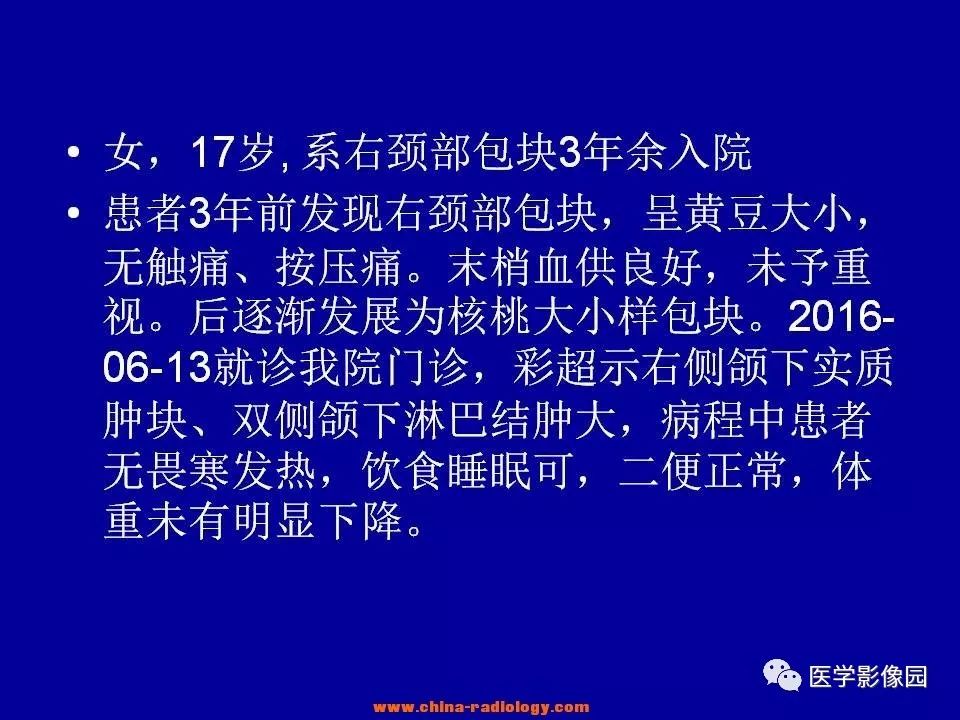 • 女，17岁, 系右颈部包块3年余入院

• 患者3年前发现右颈部包块，呈黄豆大小，无触痛、按压痛。末梢血供良好，未予重视。后逐渐发展为核桃大小样包块。2016-06-13就诊我院门诊，彩超示右侧颌下实质肿块、双侧颌下淋巴结肿大，病程中患者无畏寒发热，饮食睡眠可，二便正常，体重未有明显下降。

医学影像园

www.china-radiology.com